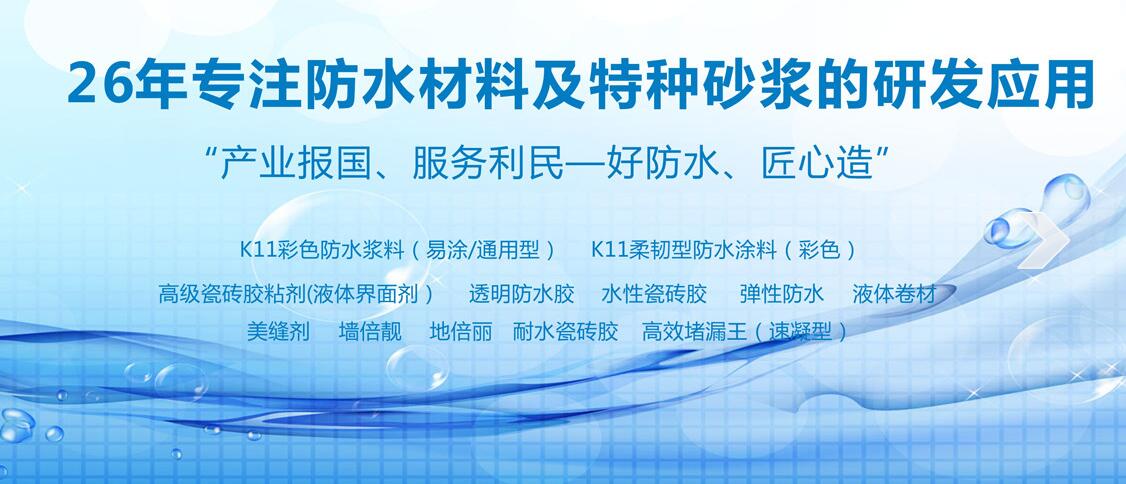 26年专注防水材料及特种砂浆的研发应用

“产业报国、服务利民—好防水、匠心造”

K11彩色防水浆料（易涂/通用型） K11柔韧型防水涂料（彩色）

高级瓷砖胶粘剂(液体界面剂） 透明防水胶 水性瓷砖胶 弹性防水 液体卷材

美缝剂 墙倍靓 地倍丽 耐水瓷砖胶 高效堵漏王（速凝型）